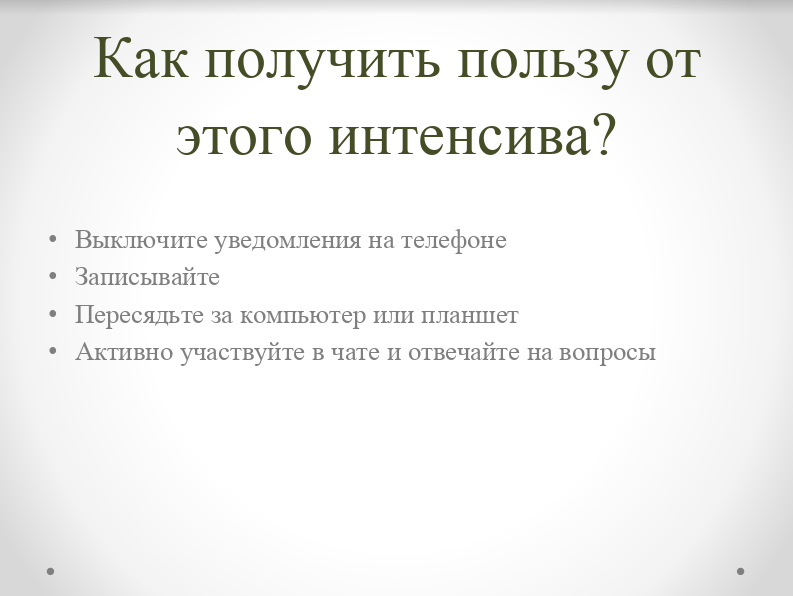 Как получить пользу от этого интенсива?

• Выключите уведомления на телефоне
• Записывайте
• Пересядьте за компьютер или планшет
• Активно участвуйте в чате и отвечайте на вопросы